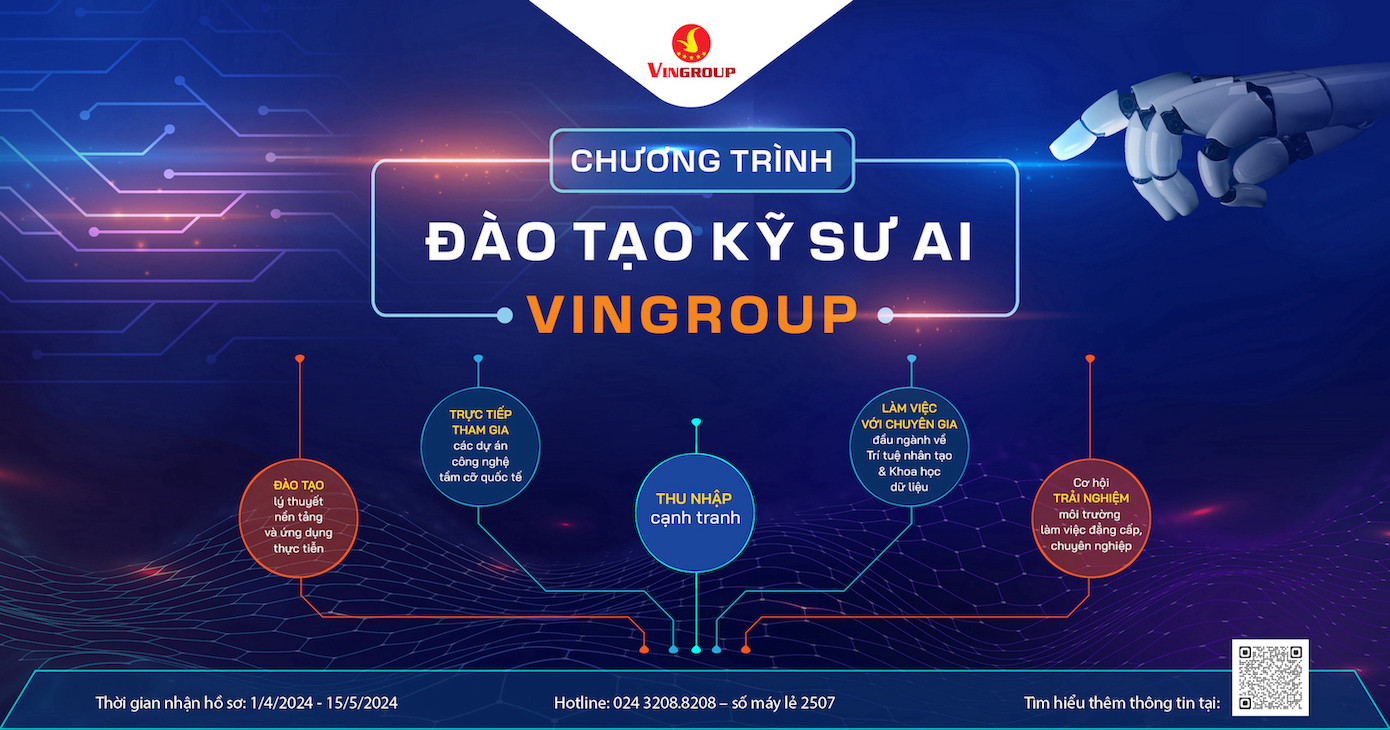 VINGROUP

CHƯƠNG TRÌNH
ĐÀO TẠO KỸ SƯ AI
VINGROUP

ĐÀO TẠO
lý thuyết nền tảng và ứng dụng thực tiễn

TRỰC TIẾP THAM GIA
các dự án công nghệ tầm cỡ quốc tế

THU NHẬP
cạnh tranh

LÀM VIỆC VỚI CHUYÊN GIA
đầu ngành về Trí tuệ nhân tạo & Khoa học dữ liệu

Cơ hội
TRẢI NGHIỆM
môi trường làm việc đẳng cấp, chuyên nghiệp

Thời gian nhận hồ sơ: 1/4/2024 - 15/5/2024

Hotline: 024 3208.8208 – số máy lẻ 2507

Tìm hiểu thêm thông tin tại: